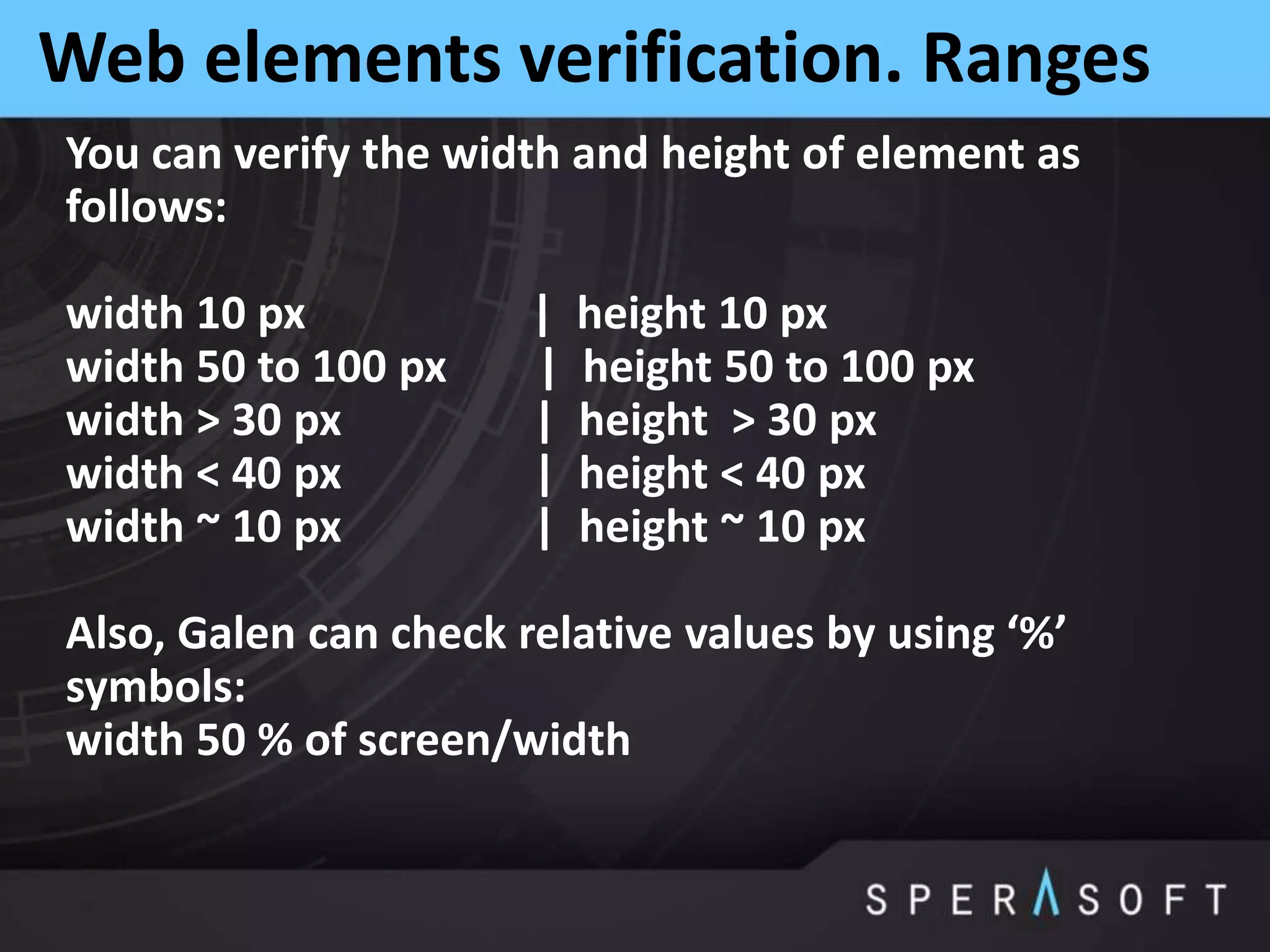 Web elements verification. Ranges

You can verify the width and height of element as follows:

width 10 px | height 10 px
width 50 to 100 px | height 50 to 100 px
width > 30 px | height > 30 px
width < 40 px | height < 40 px
width ~ 10 px | height ~ 10 px

Also, Galen can check relative values by using ‘%’ symbols:
width 50 % of screen/width

SPERASOFT